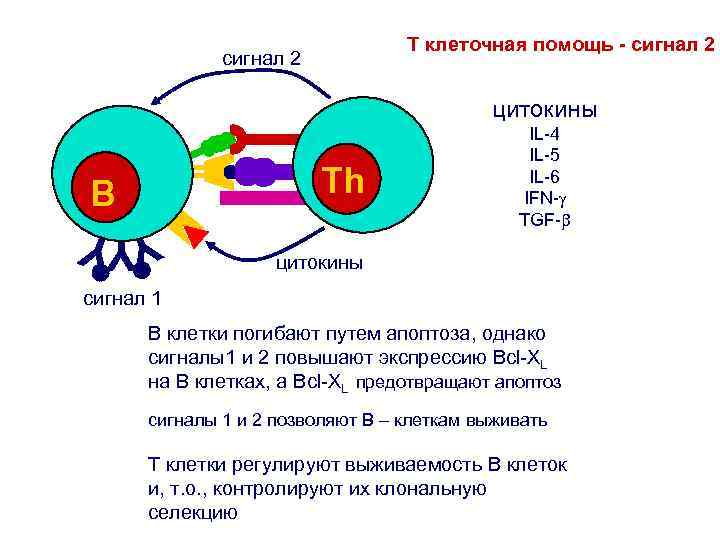 Т клеточная помощь - сигнал 2

сигнал 2

B

Th

цитокины

сигнал 1

цитокины
IL-4
IL-5
IL-6
IFN-$\gamma$
TGF-$\beta$

В клетки погибают путем апоптоза, однако сигналы1 и 2 повышают экспрессию Bcl-$X_L$ на В клетках, а Bcl-$X_L$ предотвращают апоптоз

сигналы 1 и 2 позволяют В – клеткам выживать

Т клетки регулируют выживаемость В клеток и, т.о., контролируют их клональную селекцию